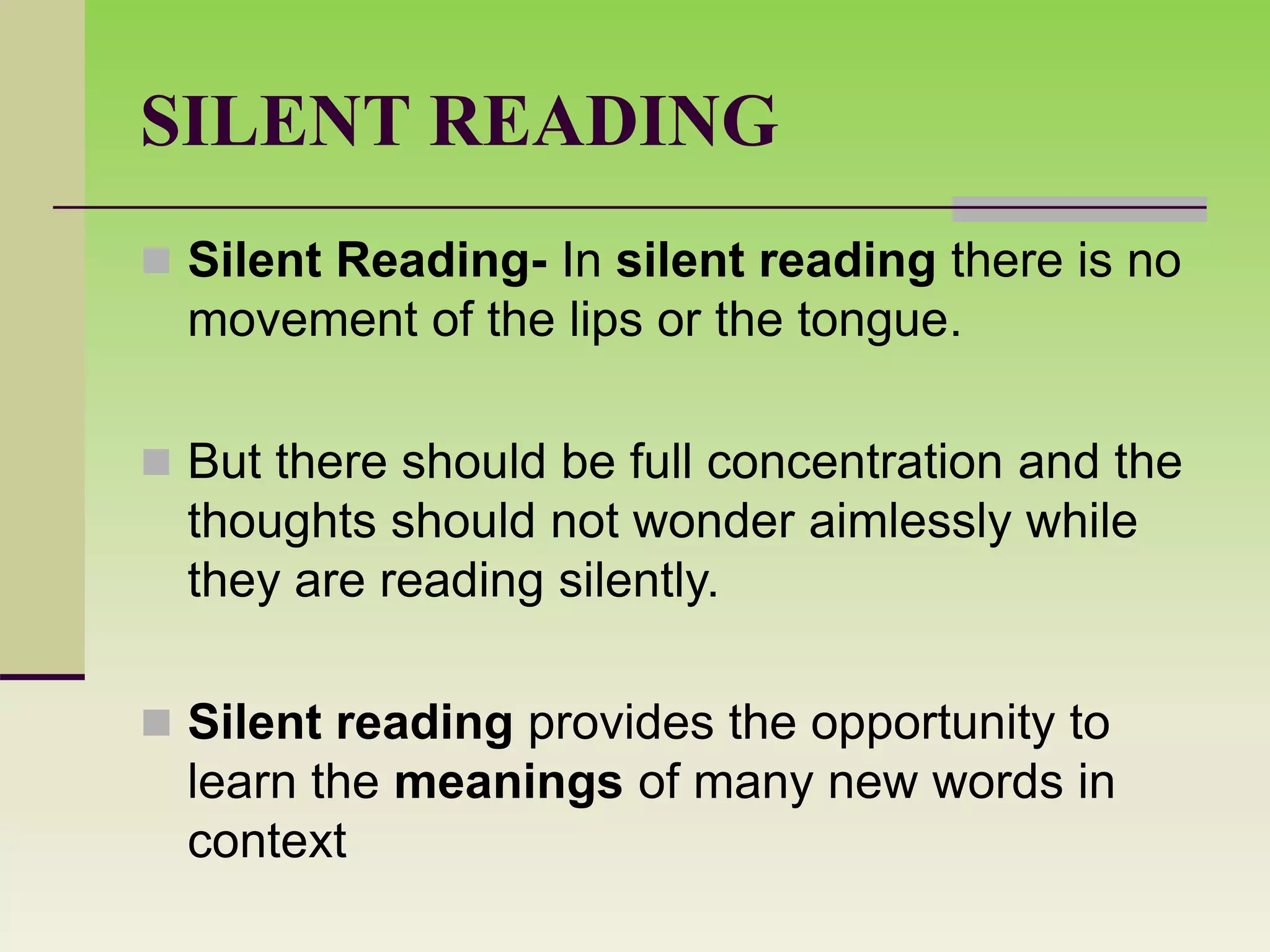 SILENT READING

Silent Reading- In silent reading there is no movement of the lips or the tongue.

But there should be full concentration and the thoughts should not wonder aimlessly while they are reading silently.

Silent reading provides the opportunity to learn the meanings of many new words in context